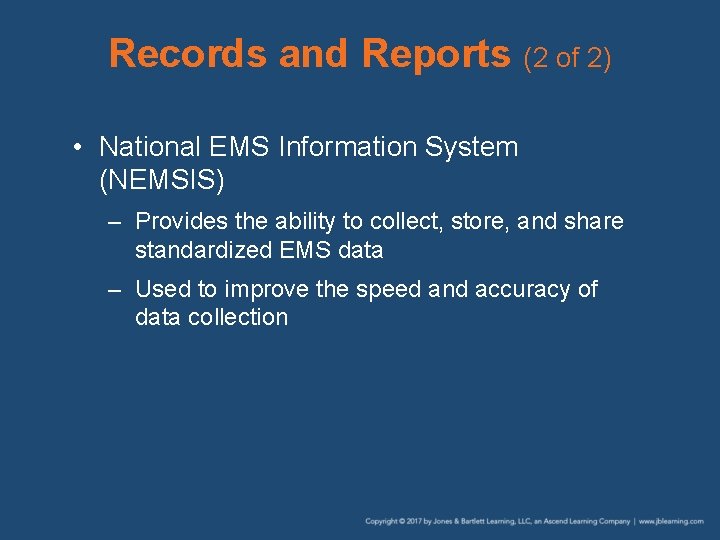 Records and Reports (2 of 2)

• National EMS Information System (NEMSIS)

– Provides the ability to collect, store, and share standardized EMS data

– Used to improve the speed and accuracy of data collection

Copyright © 2017 by Jones & Bartlett Learning, LLC, an Ascend Learning Company | www.jblearning.com